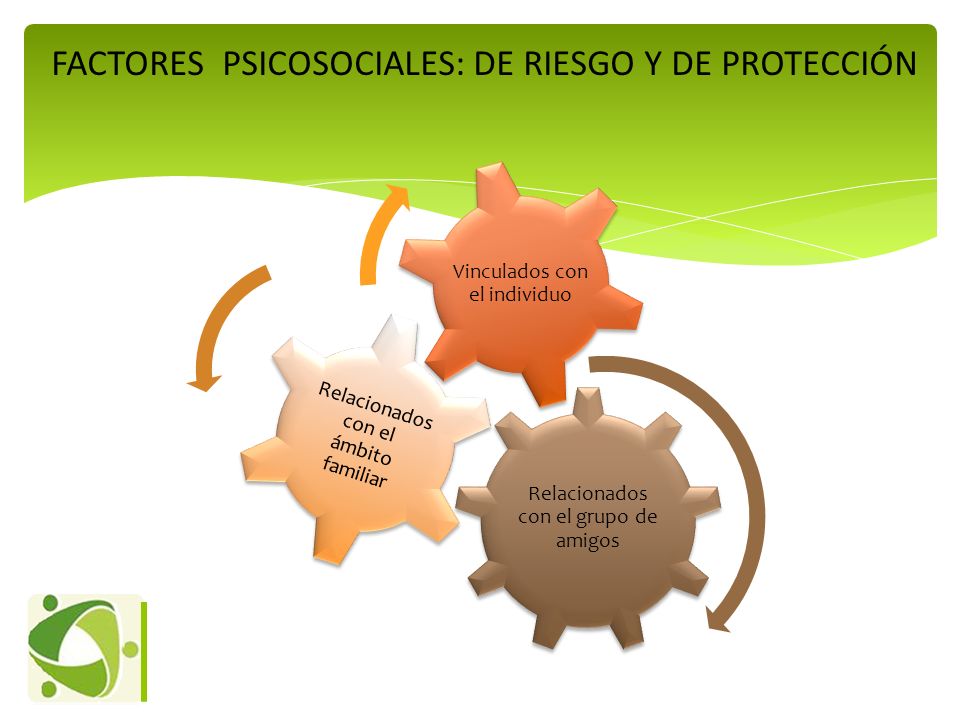 FACTORES PSICOSOCIALES: DE RIESGO Y DE PROTECCIÓN

Vinculados con el individuo

Relacionados con el ámbito familiar

Relacionados con el grupo de amigos